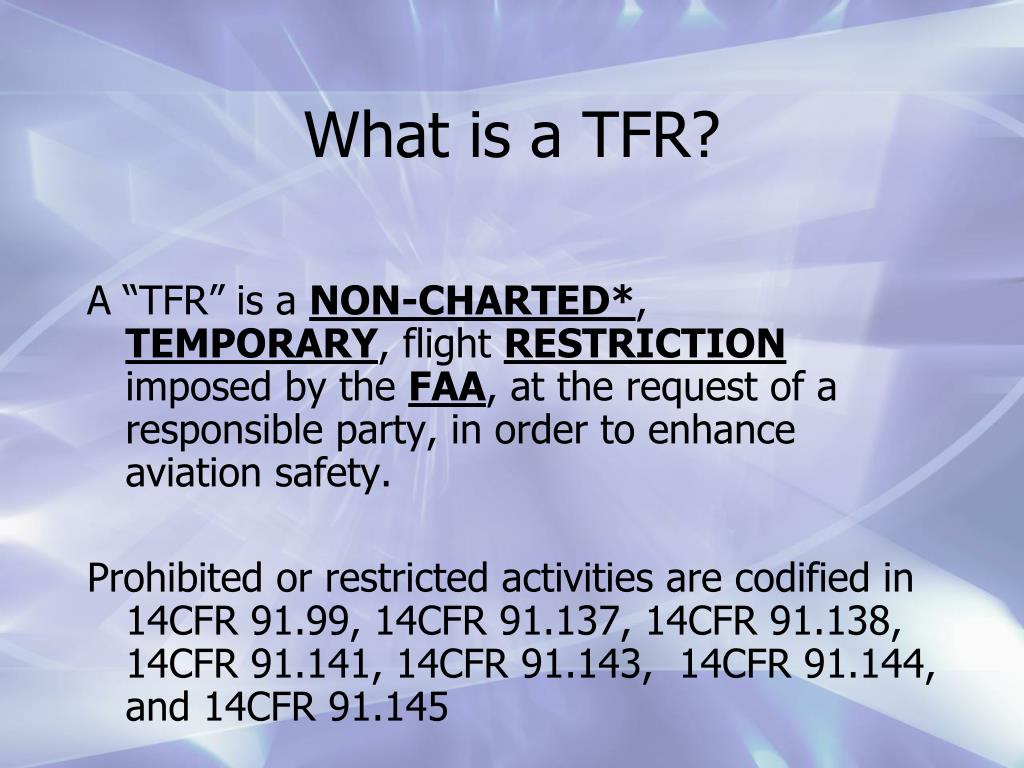 What is a TFR?

A “TFR” is a NON-CHARTED*, TEMPORARY, flight RESTRICTION imposed by the FAA, at the request of a responsible party, in order to enhance aviation safety.

Prohibited or restricted activities are codified in 14CFR 91.99, 14CFR 91.137, 14CFR 91.138, 14CFR 91.141, 14CFR 91.143, 14CFR 91.144, and 14CFR 91.145